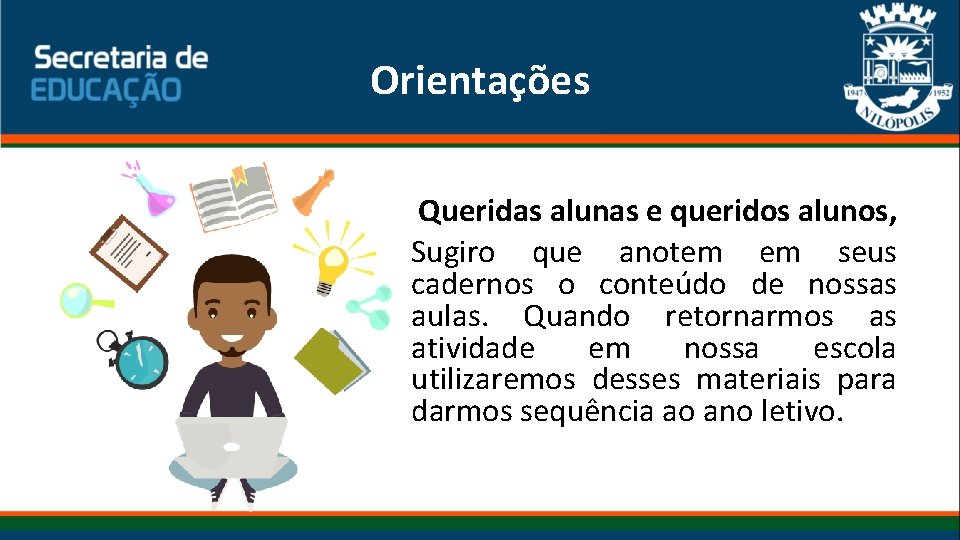 Secretaria de
EDUCAÇÃO

Orientações

1947 1952
NILÓPOLIS

Queridas alunas e queridos alunos,

Sugiro que anotem em seus cadernos o conteúdo de nossas aulas. Quando retornarmos as atividade em nossa escola utilizaremos desses materiais para darmos sequência ao ano letivo.